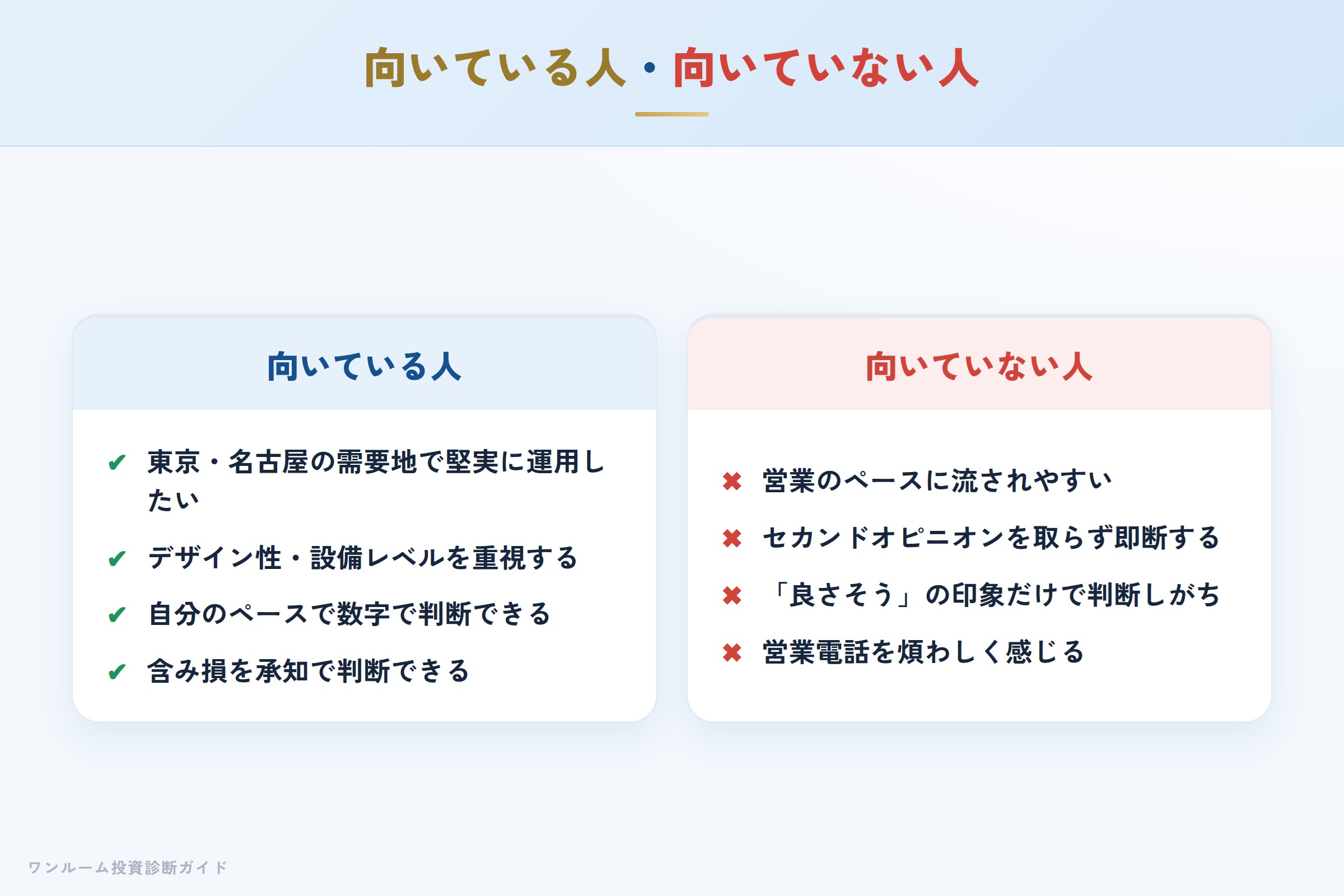 向いている人・向いていない人

向いている人

✔ 東京・名古屋の需要地で堅実に運用したい

✔ デザイン性・設備レベルを重視する

✔ 自分のペースで数字で判断できる

✔ 含み損を承知で判断できる

向いていない人

✖ 営業のペースに流されやすい

✖ セカンドオピニオンを取らず即断する

✖ 「良さそう」の印象だけで判断しがち

✖ 営業電話を煩わしく感じる

ワンルーム投資診断ガイド